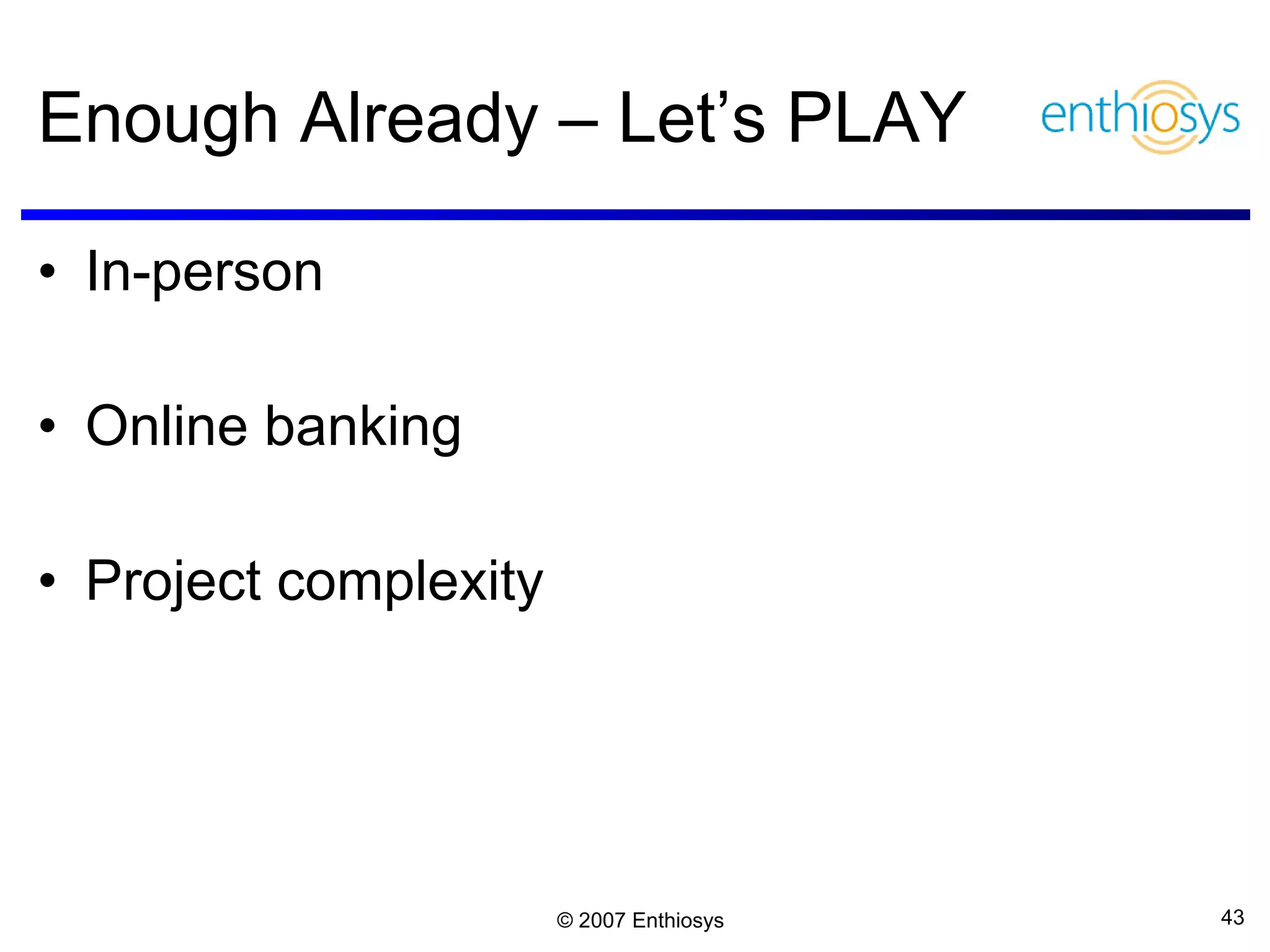 Enough Already – Let’s PLAY

enthiosys

• In-person

• Online banking

• Project complexity

© 2007 Enthiosys

43